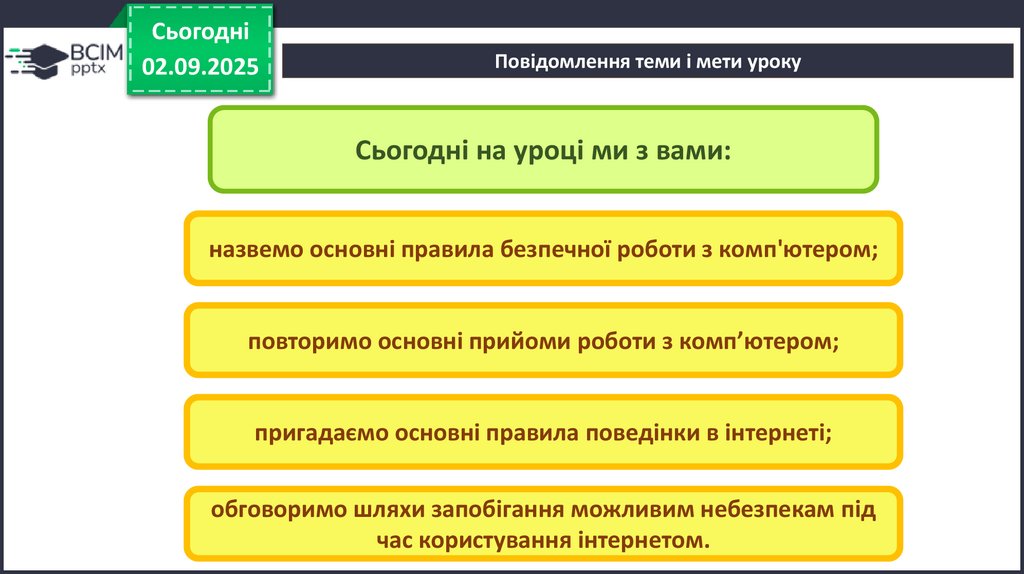 ВСІМ pptx

Сьогодні 02.09.2025

Повідомлення теми і мети уроку

Сьогодні на уроці ми з вами:

назвемо основні правила безпечної роботи з комп'ютером;

повторимо основні прийоми роботи з комп’ютером;

пригадаємо основні правила поведінки в інтернеті;

обговоримо шляхи запобігання можливим небезпекам під час користування інтернетом.